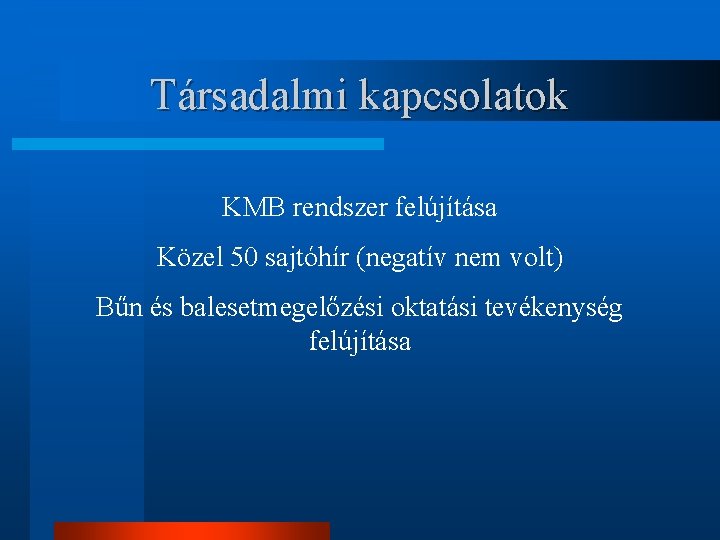 Társadalmi kapcsolatok

KMB rendszer felújítása

Közel 50 sajtóhír (negatív nem volt)

Bűn és balesetmegelőzési oktatási tevékenység felújítása